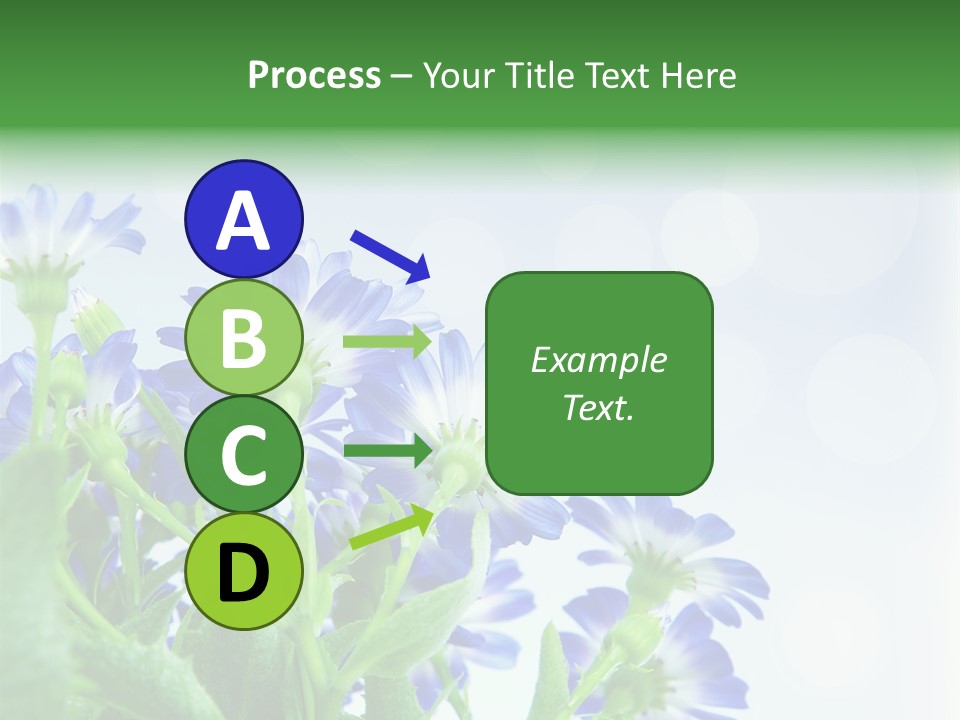 Process – Your Title Text Here

A

B

C

D

Example Text.